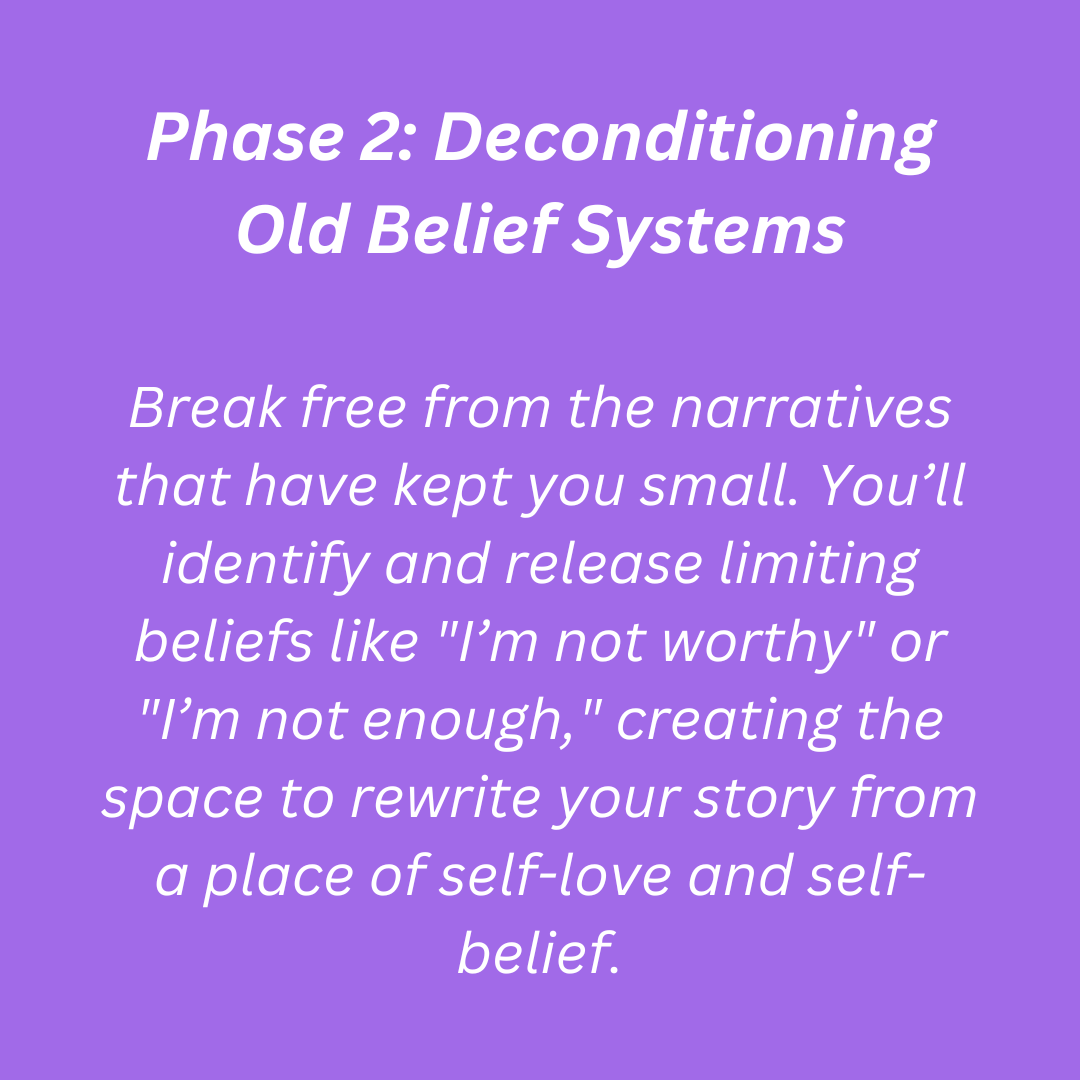 Phase 2: Deconditioning Old Belief Systems

Break free from the narratives that have kept you small. You’ll identify and release limiting beliefs like "I’m not worthy" or "I’m not enough," creating the space to rewrite your story from a place of self-love and self-belief.